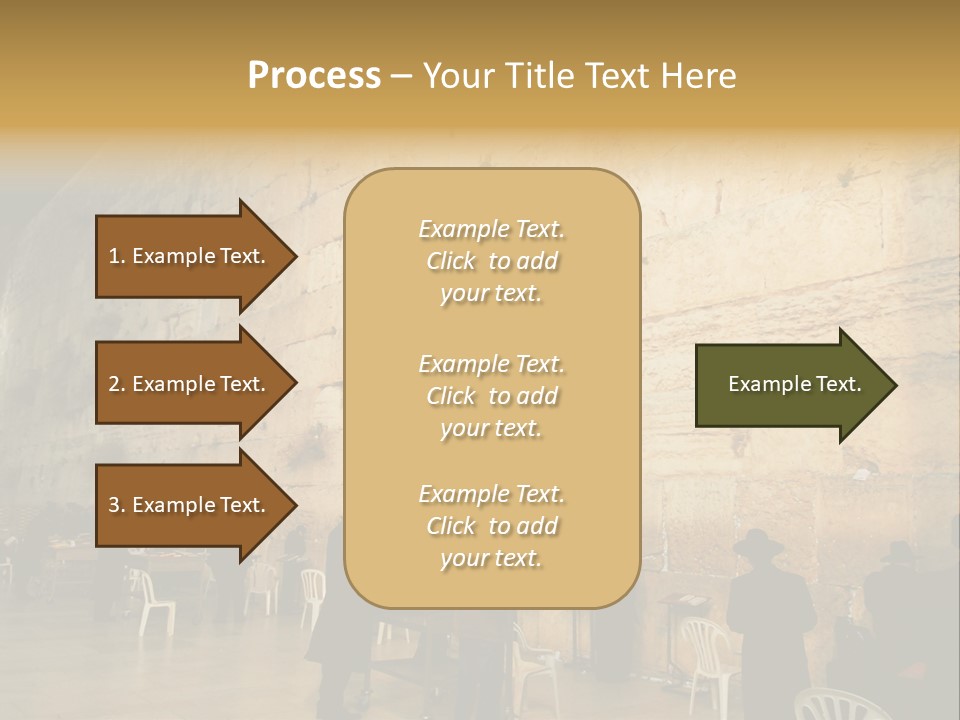 Process – Your Title Text Here

1. Example Text.

2. Example Text.

3. Example Text.

Example Text. Click to add your text.

Example Text. Click to add your text.

Example Text. Click to add your text.

Example Text.